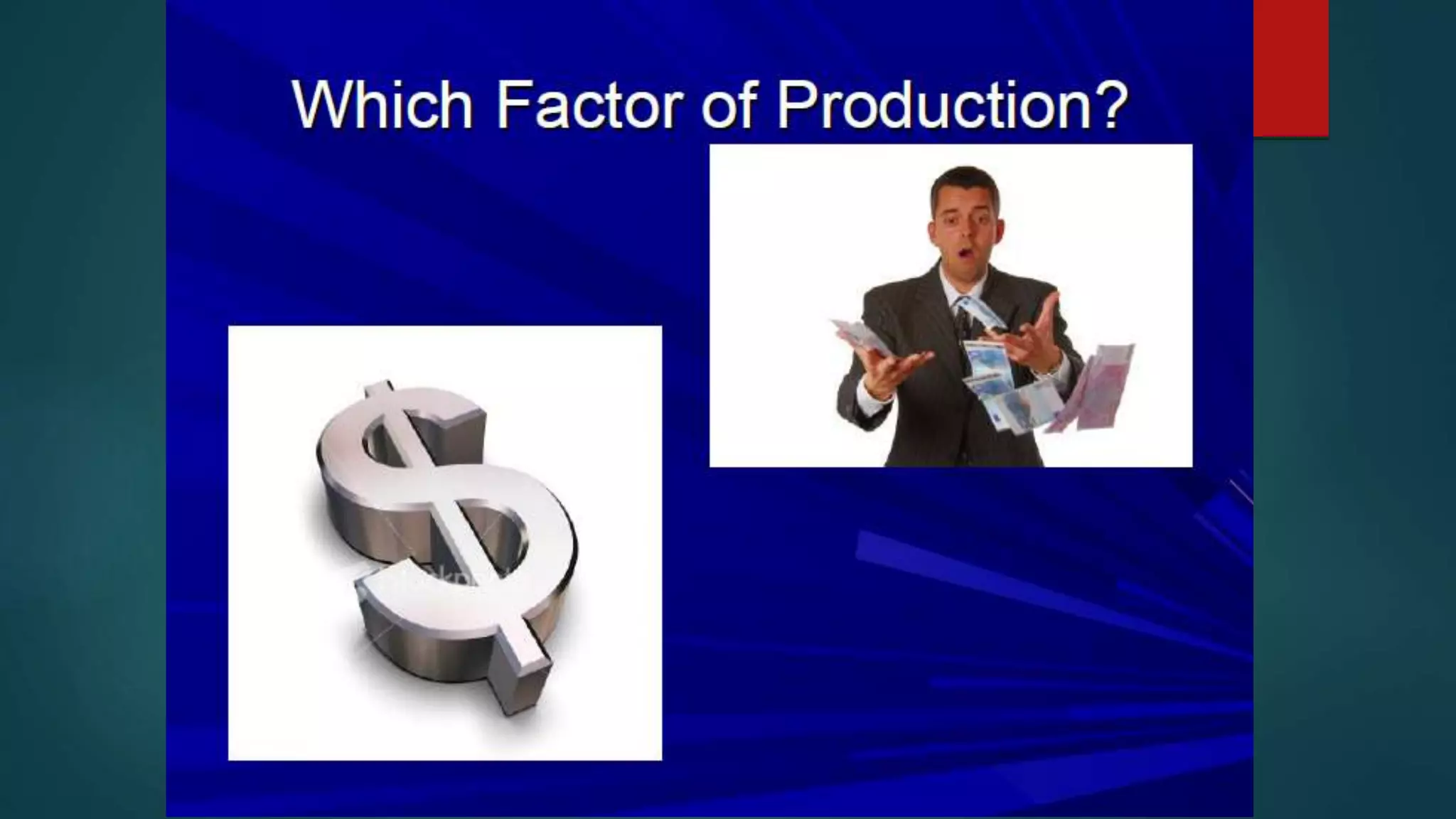 Which Factor of Production?